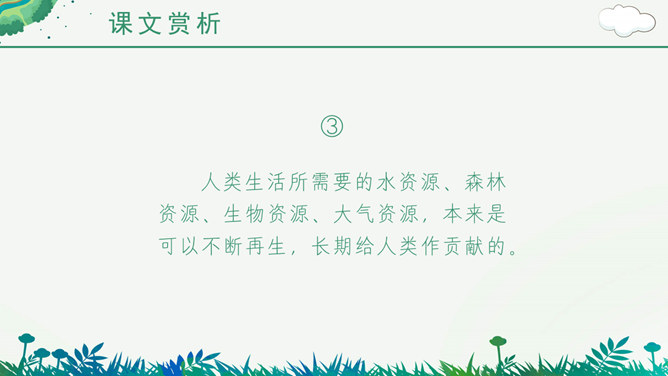 课文赏析

③

人类生活所需要的水资源、森林资源、生物资源、大气资源，本来是可以不断再生，长期给人类作贡献的。